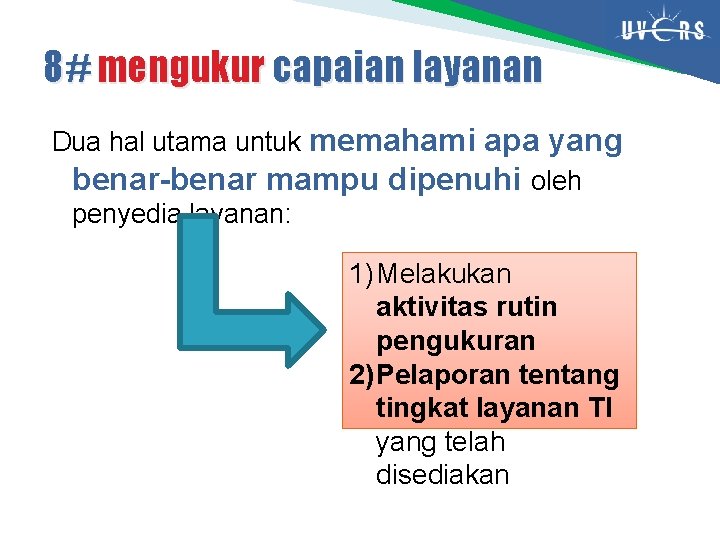 UVERS

8# mengukur capaian layanan

Dua hal utama untuk memahami apa yang benar-benar mampu dipenuhi oleh penyedia layanan:

1) Melakukan aktivitas rutin pengukuran
2) Pelaporan tentang tingkat layanan TI yang telah disediakan